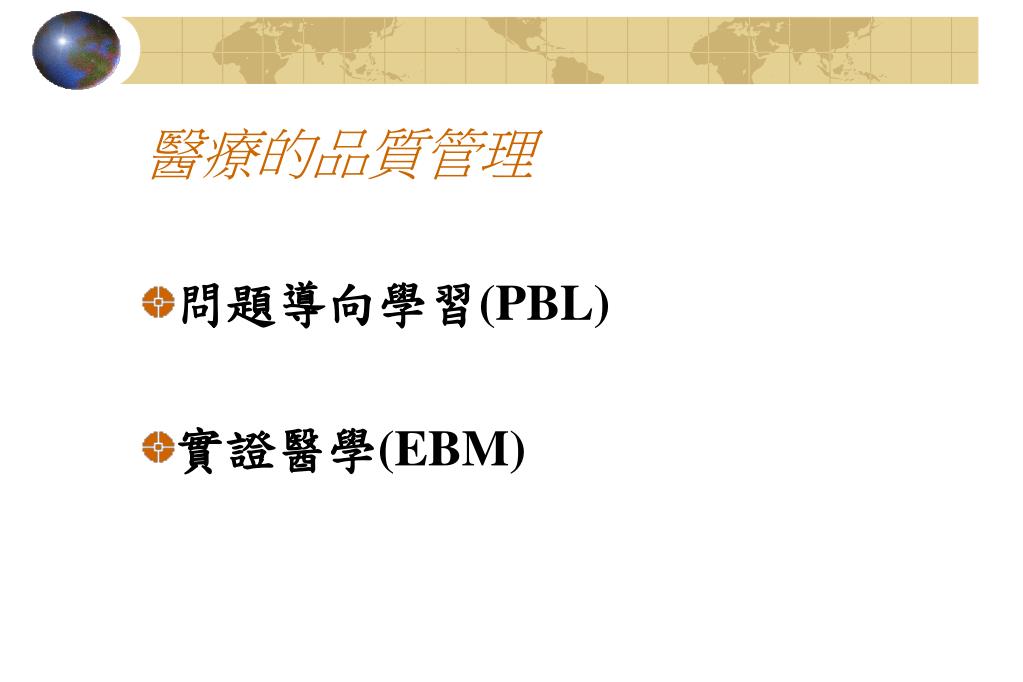 醫療的品質管理

問題導向學習(PBL)

實證醫學(EBM)